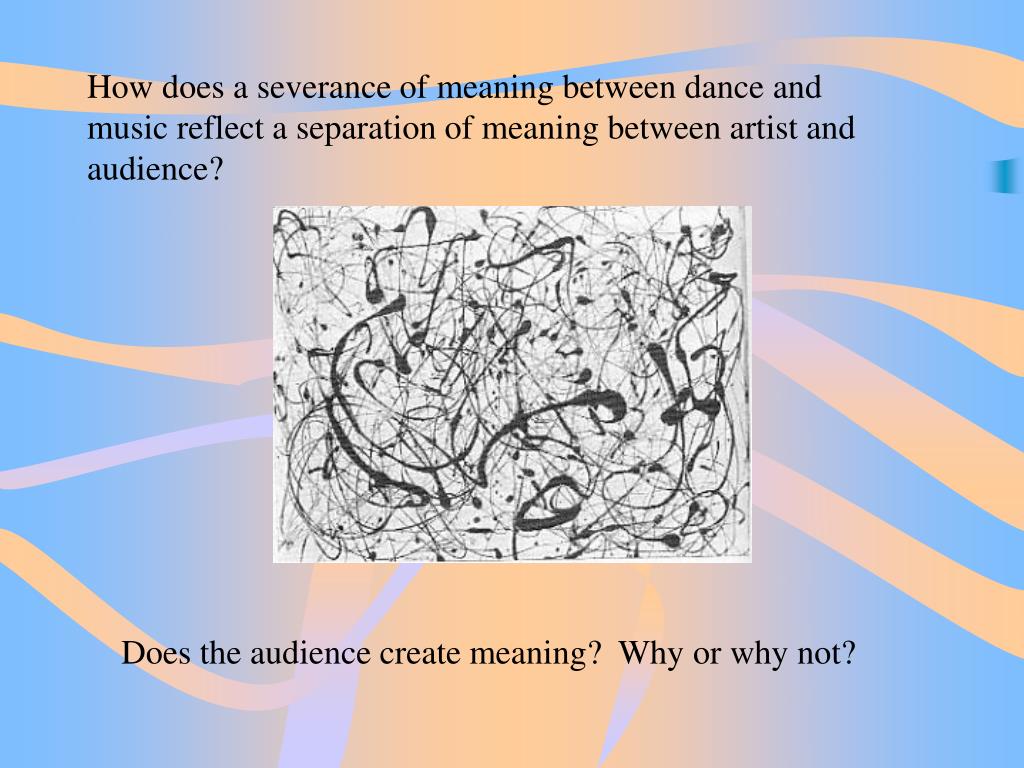 How does a severance of meaning between dance and music reflect a separation of meaning between artist and audience?

Does the audience create meaning?  Why or why not?